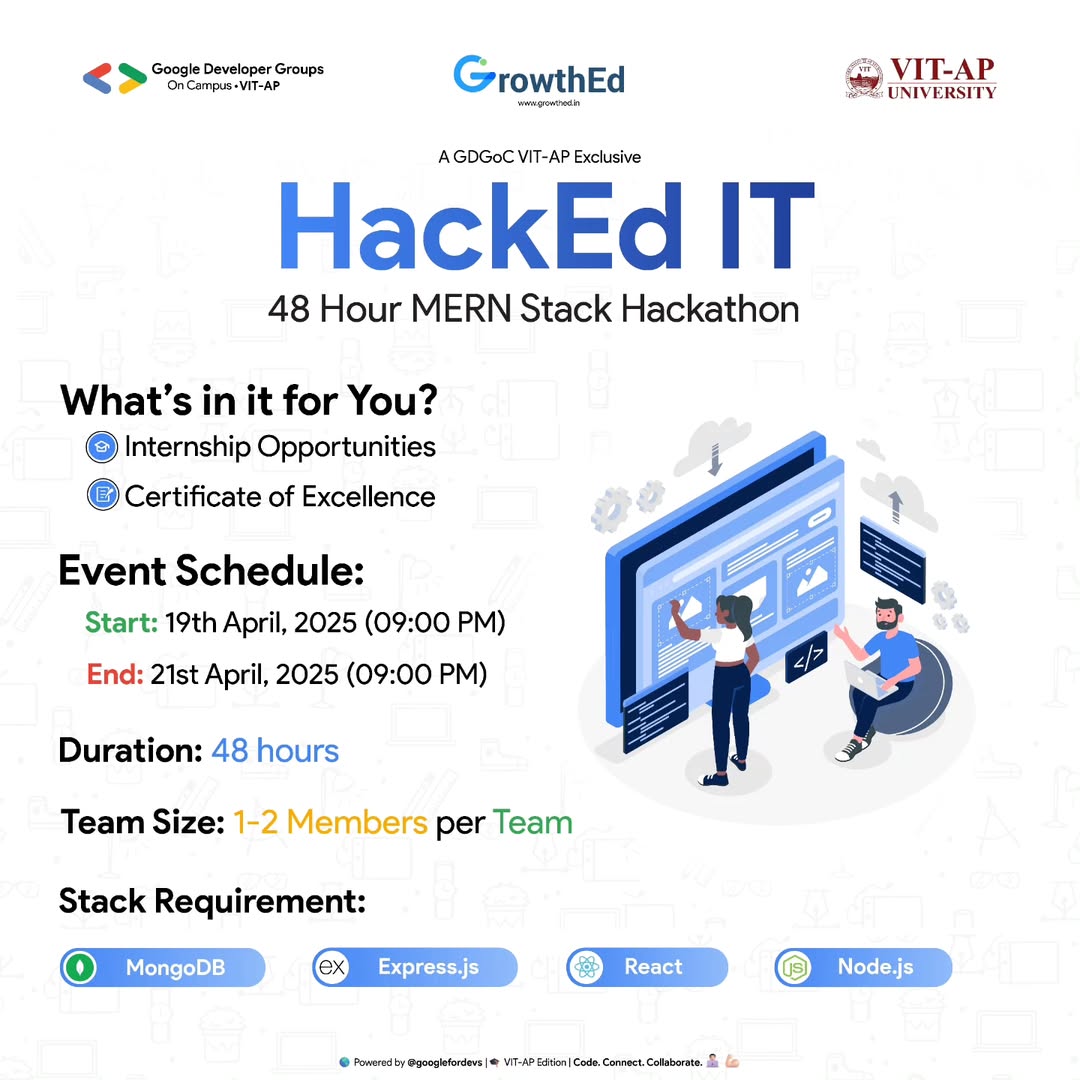 Google Developer Groups
On Campus • VIT-AP

GrowthEd
www.growthed.in

VIT-AP UNIVERSITY

A GDGoC VIT-AP Exclusive

HackEd IT

48 Hour MERN Stack Hackathon

What's in it for You?

Internship Opportunities

Certificate of Excellence

Event Schedule:

Start: 19th April, 2025 (09:00 PM)

End: 21st April, 2025 (09:00 PM)

Duration: 48 hours

Team Size: 1-2 Members per Team

Stack Requirement:

MongoDB

ex Express.js

React

Node.js

</>

Powered by @googlefordevs | VIT-AP Edition | Code. Connect. Collaborate.